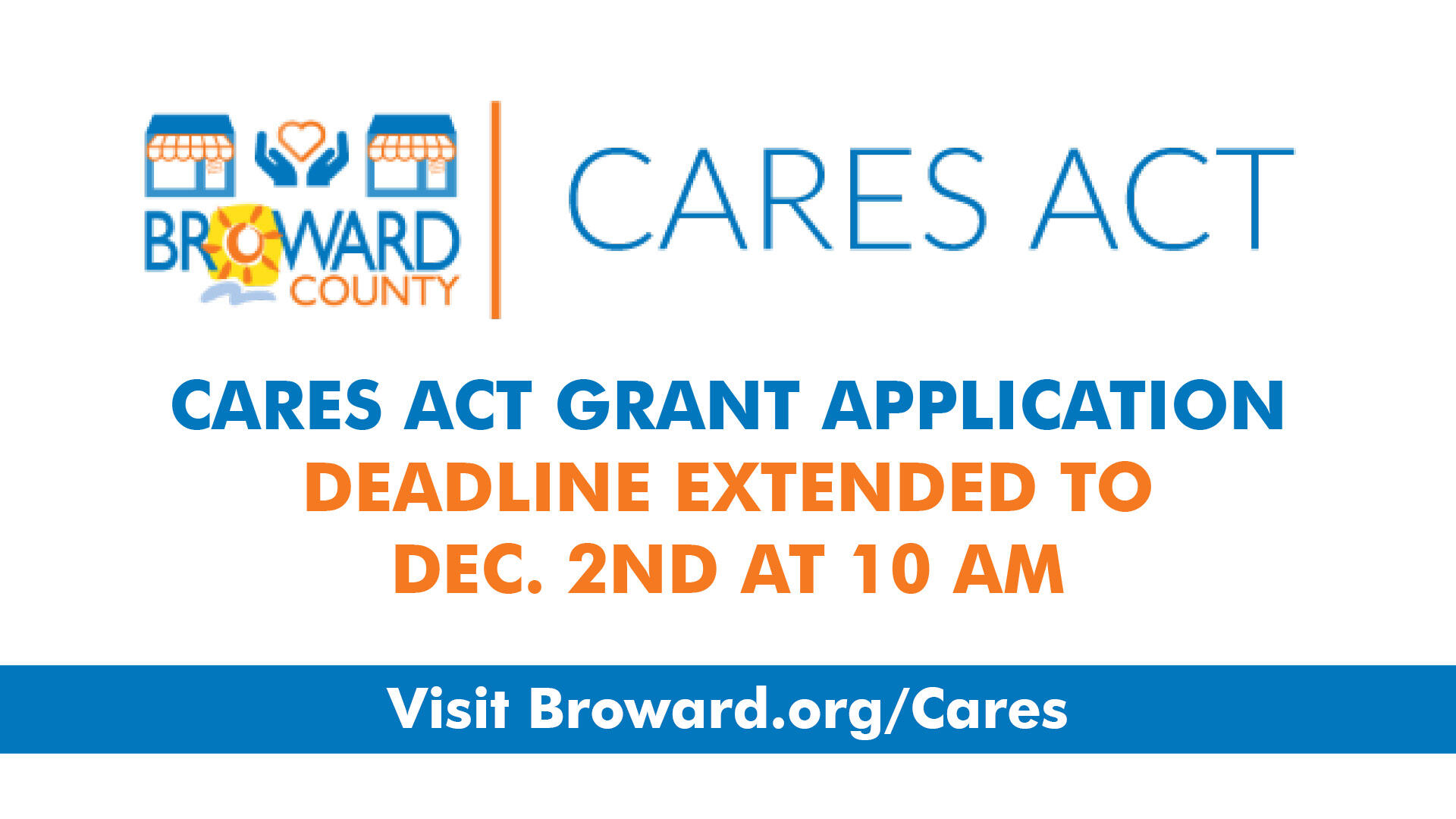 BROWARD COUNTY

CARES ACT

CARES ACT GRANT APPLICATION
DEADLINE EXTENDED TO
DEC. 2ND AT 10 AM

Visit Broward.org/Cares